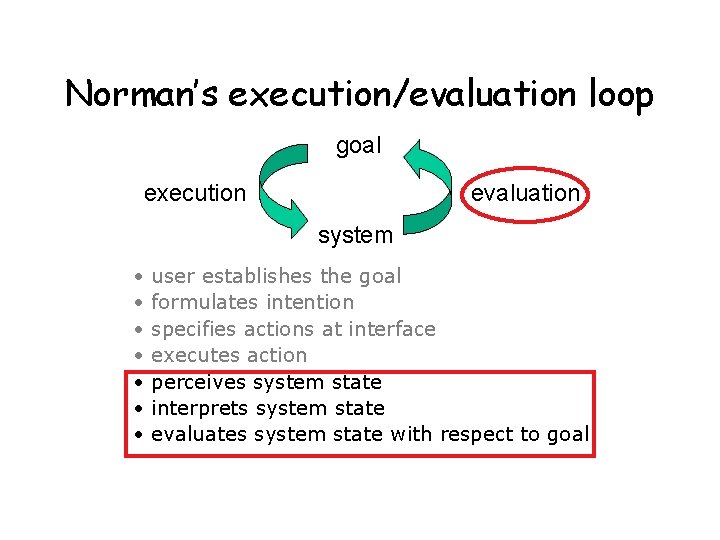 Norman's execution/evaluation loop

goal

execution

evaluation

system

• user establishes the goal
• formulates intention
• specifies actions at interface
• executes action
• perceives system state
• interprets system state
• evaluates system state with respect to goal